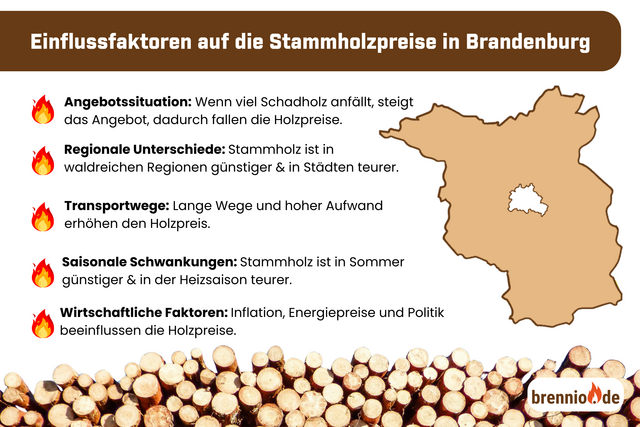 Einflussfaktoren auf die Stammholzpreise in Brandenburg

Angebotssituation: Wenn viel Schadholz anfällt, steigt das Angebot, dadurch fallen die Holzpreise.

Regionale Unterschiede: Stammholz ist in waldreichen Regionen günstiger & in Städten teurer.

Transportwege: Lange Wege und hoher Aufwand erhöhen den Holzpreis.

Saisonale Schwankungen: Stammholz ist in Sommer günstiger & in der Heizsaison teurer.

Wirtschaftliche Faktoren: Inflation, Energiepreise und Politik beeinflussen die Holzpreise.

brennio.de